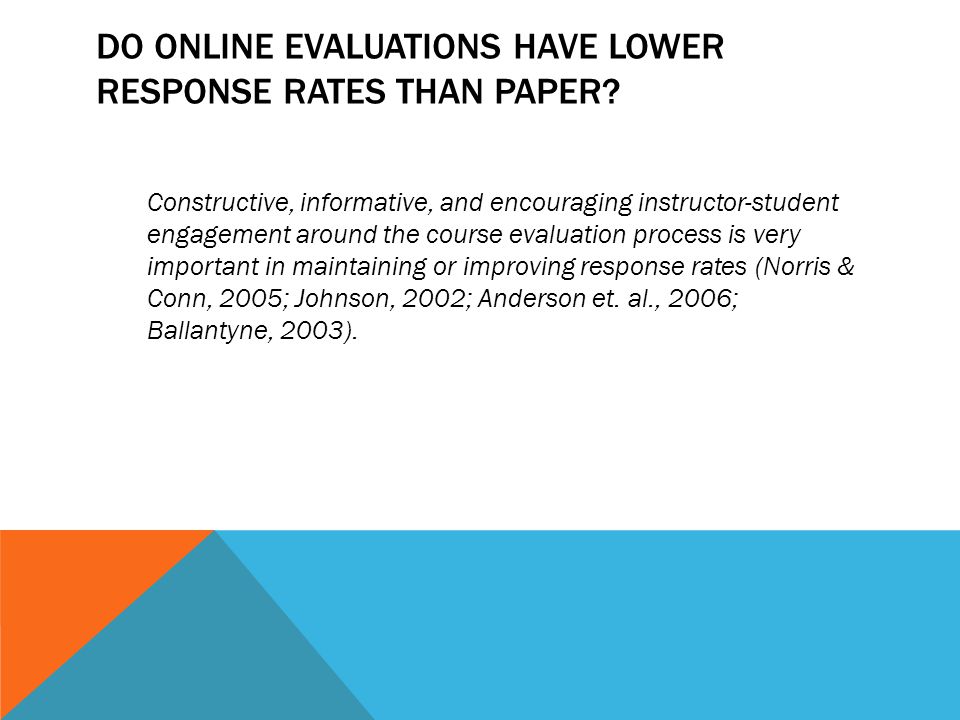 DO ONLINE EVALUATIONS HAVE LOWER RESPONSE RATES THAN PAPER?

Constructive, informative, and encouraging instructor-student engagement around the course evaluation process is very important in maintaining or improving response rates (Norris & Conn, 2005; Johnson, 2002; Anderson et. al., 2006; Ballantyne, 2003).